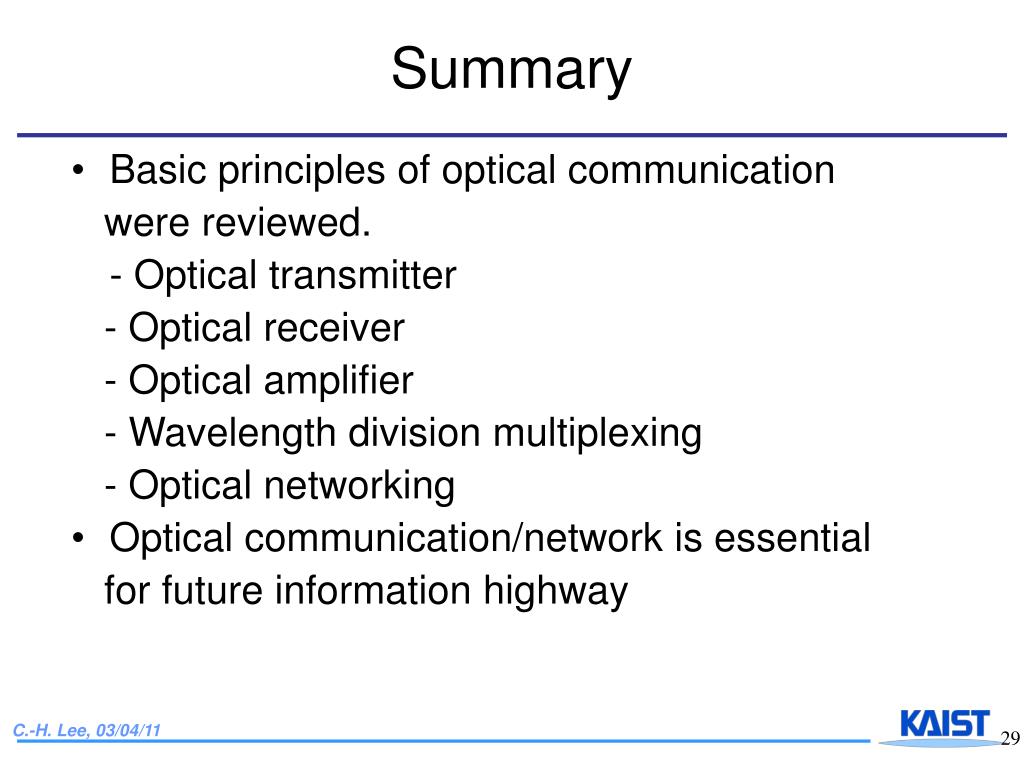 Summary

• Basic principles of optical communication were reviewed.
- Optical transmitter
- Optical receiver
- Optical amplifier
- Wavelength division multiplexing
- Optical networking

• Optical communication/network is essential for future information highway

C.-H. Lee, 03/04/11

KAIST

29